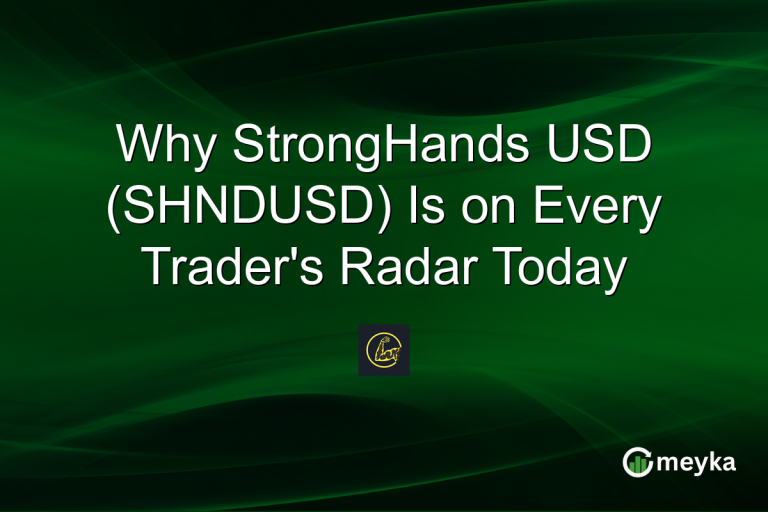 Why StrongHands USD (SHNDUSD) Is on Every Trader's Radar Today

meyka